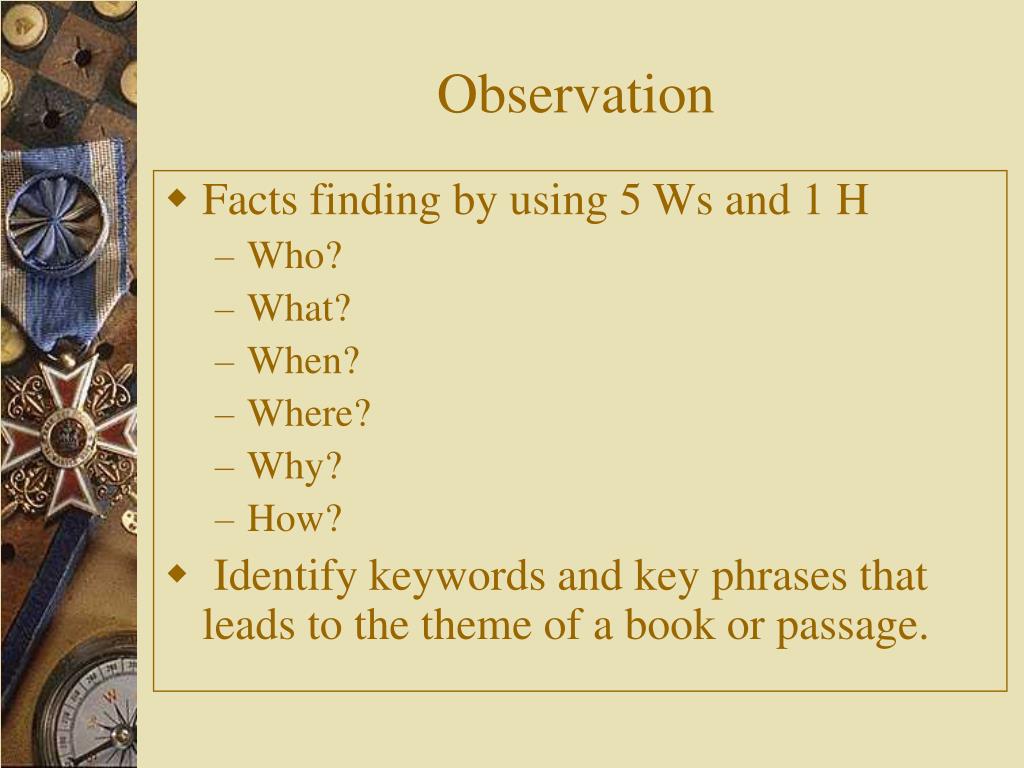 Observation

◆ Facts finding by using 5 Ws and 1 H
– Who?
– What?
– When?
– Where?
– Why?
– How?

◆ Identify keywords and key phrases that leads to the theme of a book or passage.